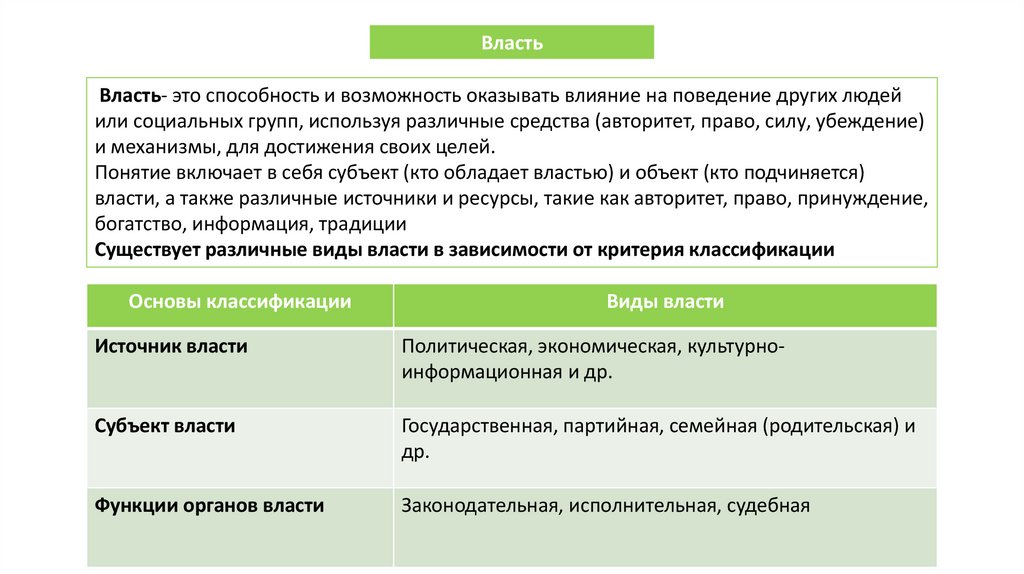 Власть

Власть- это способность и возможность оказывать влияние на поведение других людей или социальных групп, используя различные средства (авторитет, право, силу, убеждение) и механизмы, для достижения своих целей.
Понятие включает в себя субъект (кто обладает властью) и объект (кто подчиняется) власти, а также различные источники и ресурсы, такие как авторитет, право, принуждение, богатство, информация, традиции
Существует различные виды власти в зависимости от критерия классификации

| Основы классификации | Виды власти |
|---|---|
| Источник власти | Политическая, экономическая, культурно-информационная и др. |
| Субъект власти | Государственная, партийная, семейная (родительская) и др. |
| Функции органов власти | Законодательная, исполнительная, судебная |